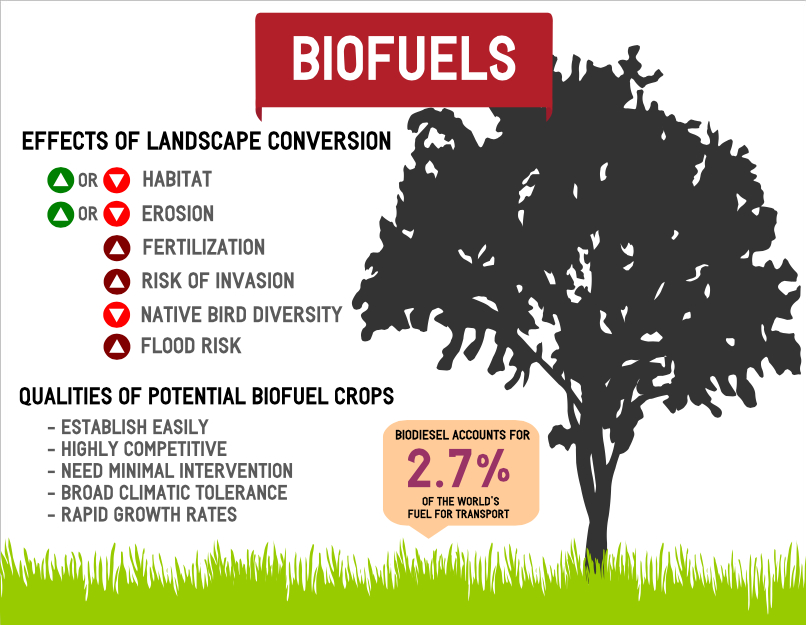 BIOFUELS

EFFECTS OF LANDSCAPE CONVERSION

OR HABITAT
OR EROSION
FERTILIZATION
RISK OF INVASION
NATIVE BIRD DIVERSITY
FLOOD RISK

QUALITIES OF POTENTIAL BIOFUEL CROPS

- ESTABLISH EASILY
- HIGHLY COMPETITIVE
- NEED MINIMAL INTERVENTION
- BROAD CLIMATIC TOLERANCE
- RAPID GROWTH RATES

BIODIESEL ACCOUNTS FOR
2.7%
OF THE WORLD'S FUEL FOR TRANSPORT